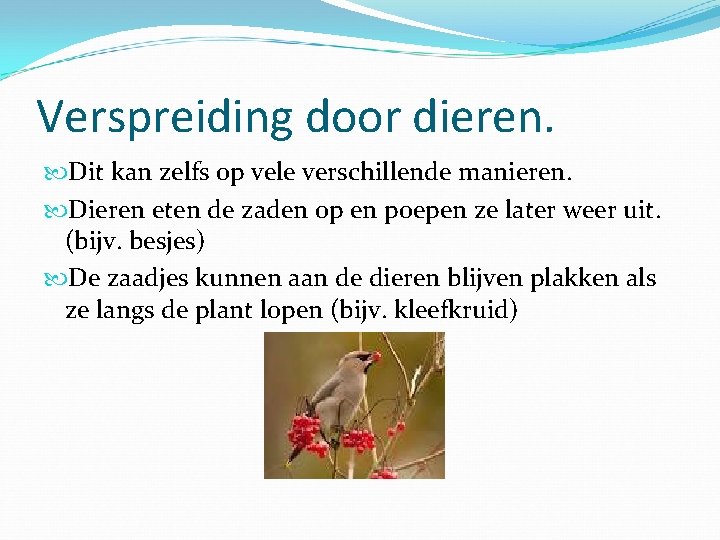 Verspreiding door dieren.

Dit kan zelfs op vele verschillende manieren.

Dieren eten de zaden op en poepen ze later weer uit. (bijv. besjes)

De zaadjes kunnen aan de dieren blijven plakken als ze langs de plant lopen (bijv. kleefkruid)